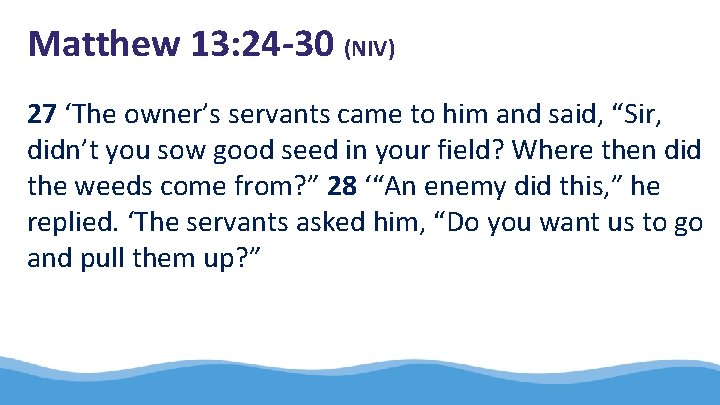 Matthew 13:24-30 (NIV)

27 ‘The owner’s servants came to him and said, “Sir, didn’t you sow good seed in your field? Where then did the weeds come from?” 28 ‘“An enemy did this,” he replied. ‘The servants asked him, “Do you want us to go and pull them up?”